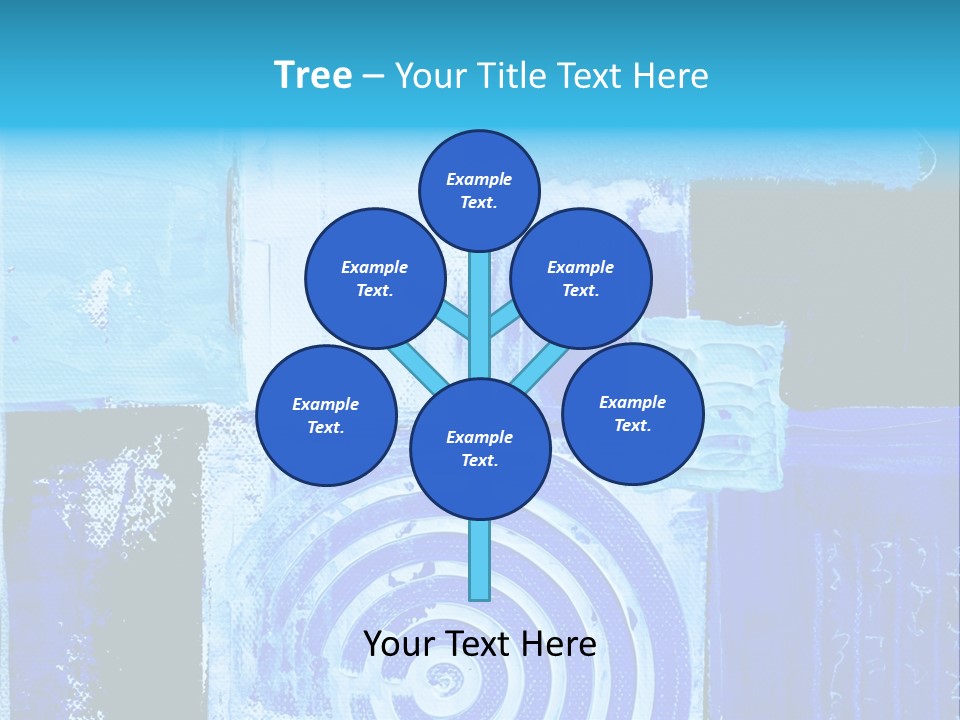 Tree – Your Title Text Here

Example Text.

Example Text.

Example Text.

Example Text.

Example Text.

Example Text.

Your Text Here